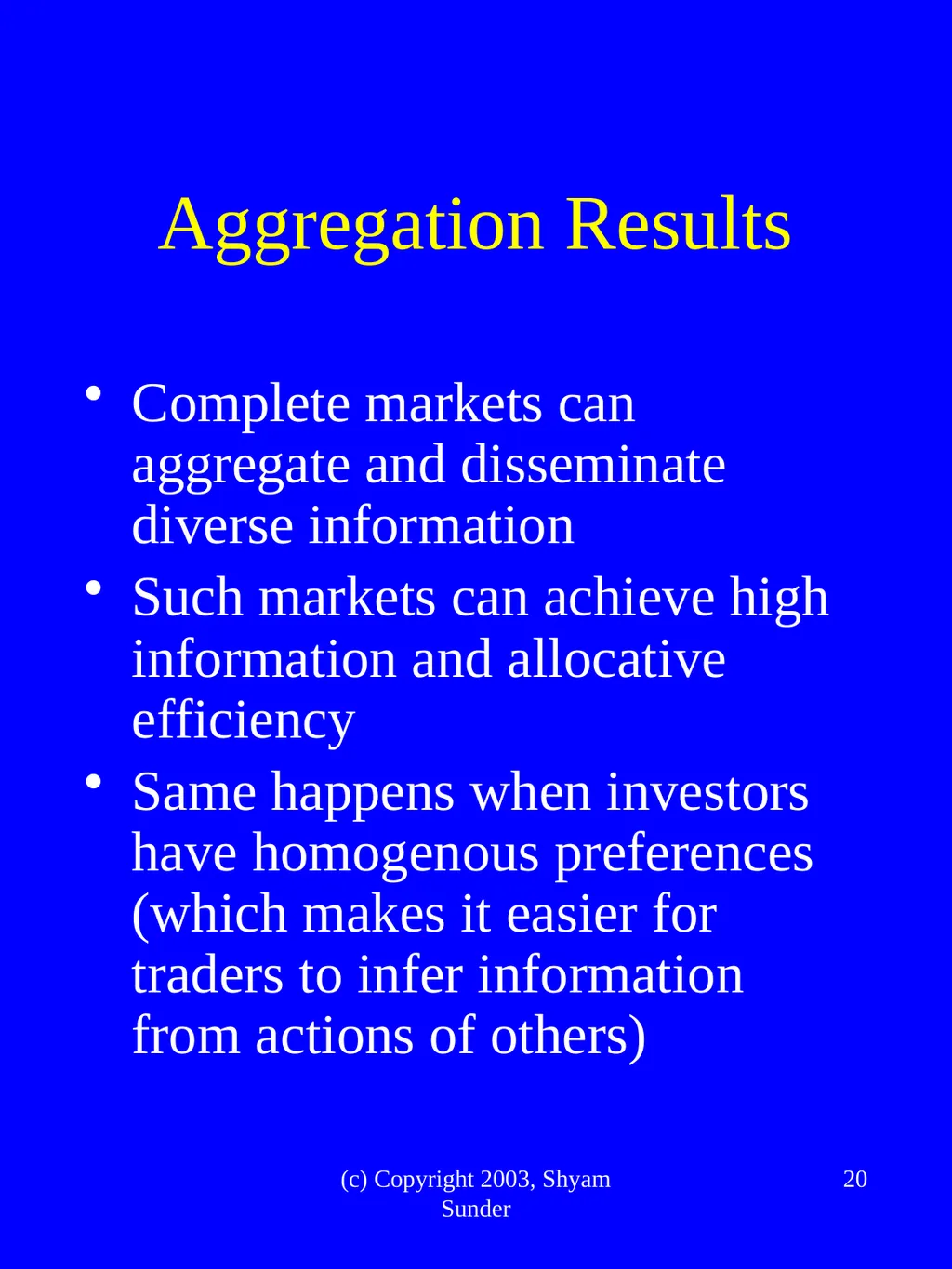 Aggregation Results

• Complete markets can aggregate and disseminate diverse information
• Such markets can achieve high information and allocative efficiency
• Same happens when investors have homogenous preferences (which makes it easier for traders to infer information from actions of others)

(c) Copyright 2003, Shyam Sunder

20